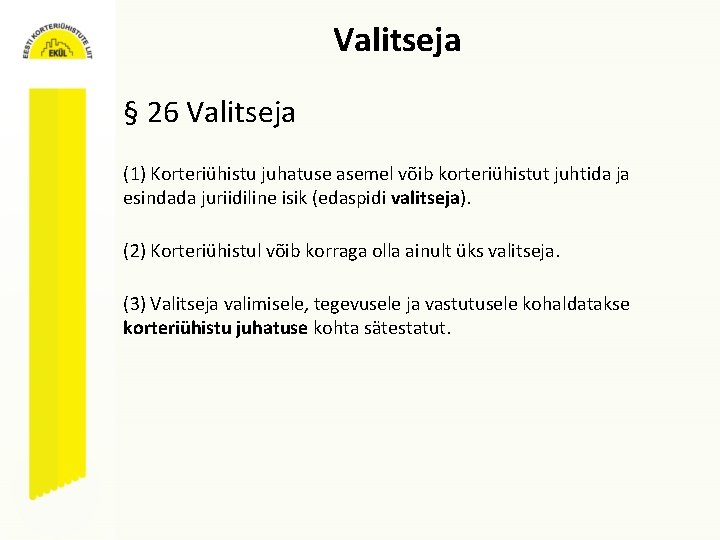 EESTI KORTERIÜHISTUTE LIIT
EKÜL

Valitseja

§ 26 Valitseja

(1) Korteriühistu juhatuse asemel võib korteriühistut juhtida ja esindada juriidiline isik (edaspidi valitseja).

(2) Korteriühistul võib korraga olla ainult üks valitseja.

(3) Valitseja valimisele, tegevusele ja vastutusele kohaldatakse korteriühistu juhatuse kohta sätestatut.